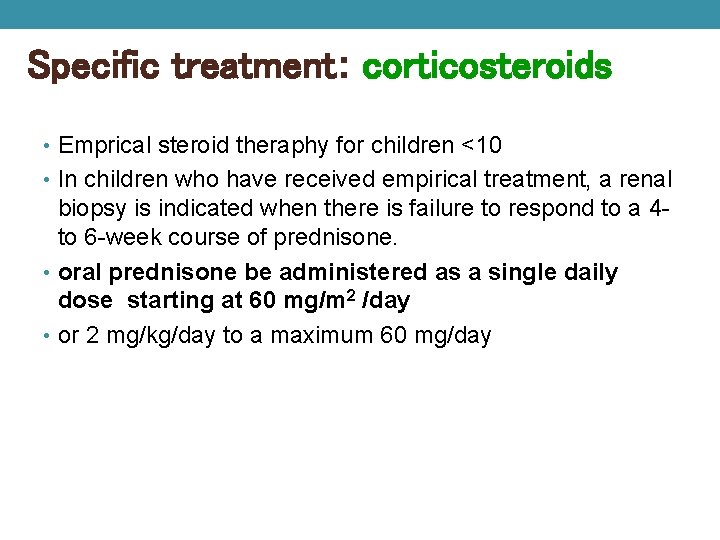 Specific treatment: corticosteroids

• Emprical steroid theraphy for children <10

• In children who have received empirical treatment, a renal biopsy is indicated when there is failure to respond to a 4- to 6-week course of prednisone.

• oral prednisone be administered as a single daily dose starting at 60 mg/m$^2$ /day

• or 2 mg/kg/day to a maximum 60 mg/day